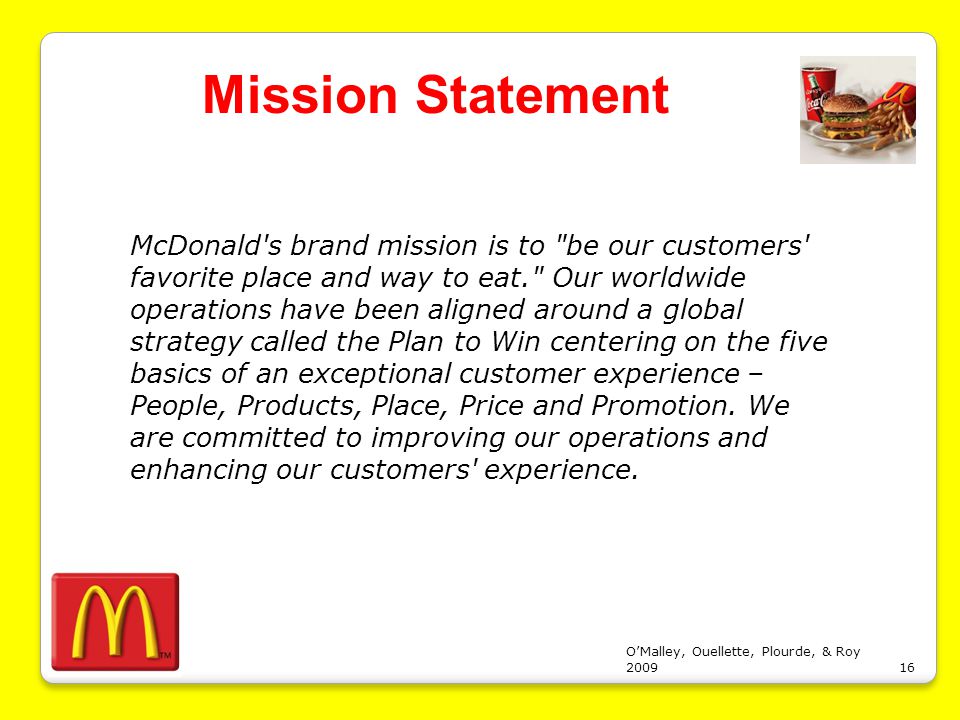 Mission Statement

McDonald's brand mission is to "be our customers' favorite place and way to eat." Our worldwide operations have been aligned around a global strategy called the Plan to Win centering on the five basics of an exceptional customer experience – People, Products, Place, Price and Promotion. We are committed to improving our operations and enhancing our customers' experience.

TM

O'Malley, Ouellette, Plourde, & Roy 2009

16